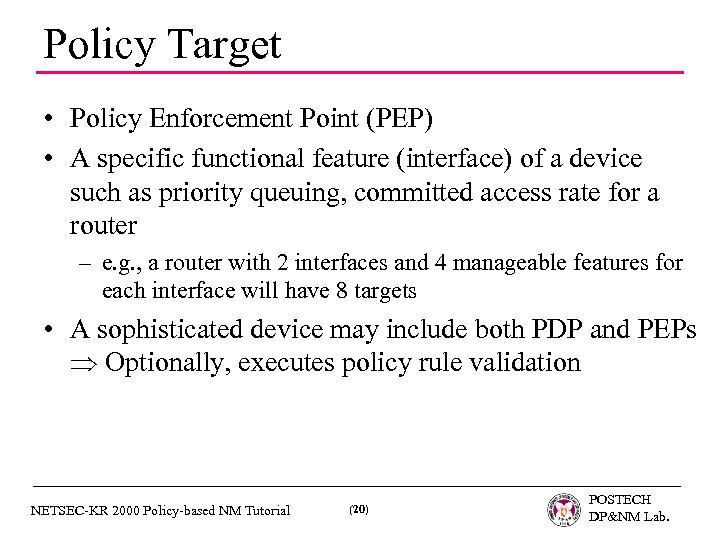 Policy Target

• Policy Enforcement Point (PEP)

• A specific functional feature (interface) of a device such as priority queuing, committed access rate for a router

– e.g., a router with 2 interfaces and 4 manageable features for each interface will have 8 targets

• A sophisticated device may include both PDP and PEPs $\Rightarrow$ Optionally, executes policy rule validation

NETSEC-KR 2000 Policy-based NM Tutorial (20) POSTECH DP&NM Lab.